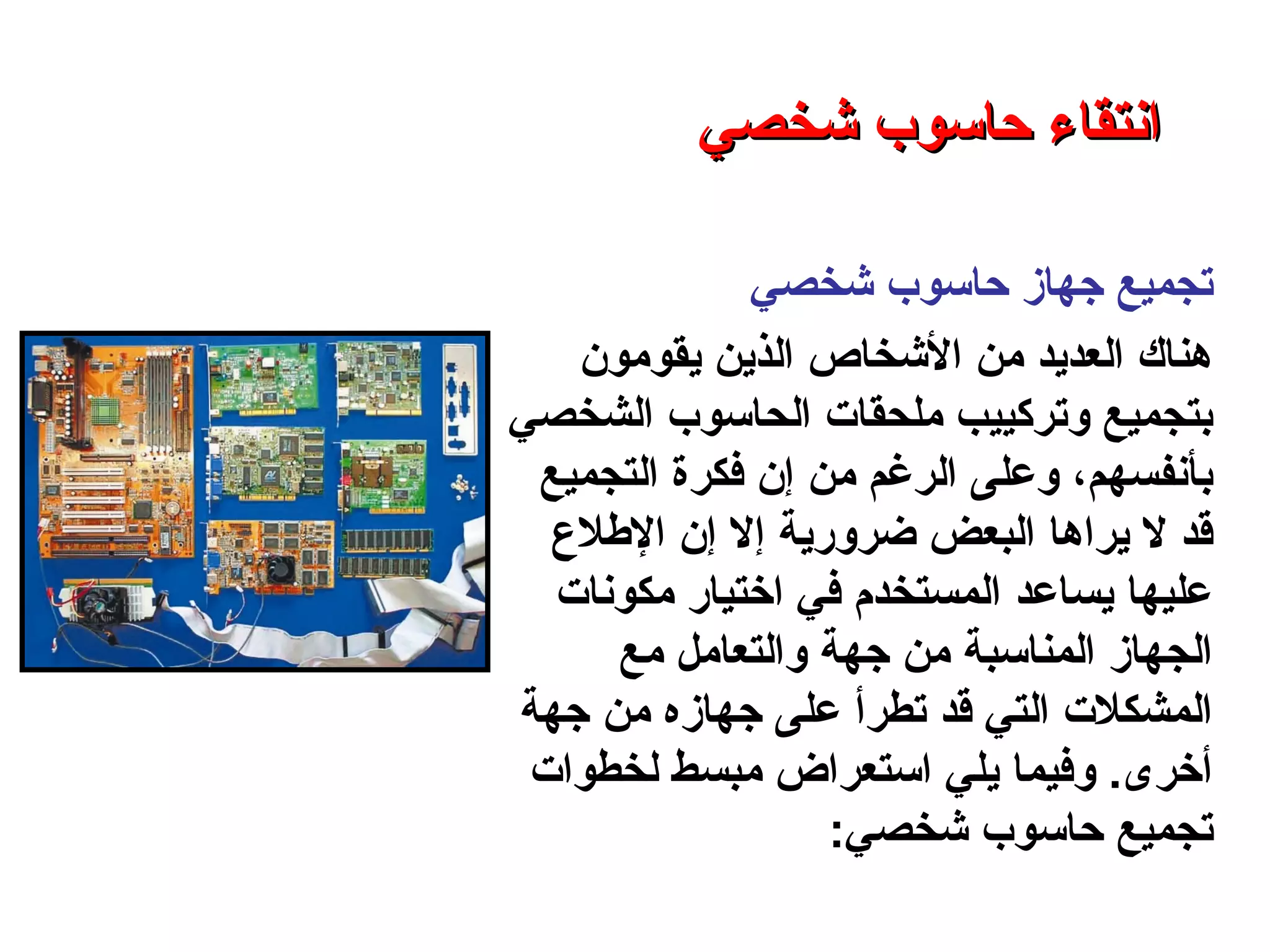 انتقاء حاسوب شخصي

تجميع جهاز حاسوب شخصي

هناك العديد من الأشخاص الذين يقومون بتجميع وتركييب ملحقات الحاسوب الشخصي بأنفسهم، وعلى الرغم من إن فكرة التجميع قد لا يراها البعض ضرورية إلا إن الإطلاع عليها يساعد المستخدم في اختيار مكونات الجهاز المناسبة من جهة والتعامل مع المشكلات التي قد تطرأ على جهازه من جهة أخرى. وفيما يلي استعراض مبسط لخطوات تجميع حاسوب شخصي: